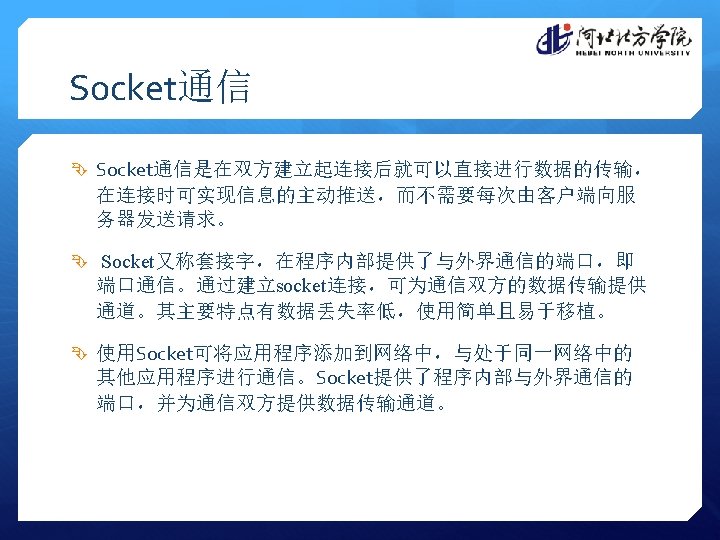 河北北方学院
HEBEI NORTH UNIVERSITY

Socket通信

Socket通信是在双方建立起连接后就可以直接进行数据的传输，在连接时可实现信息的主动推送，而不需要每次由客户端向服务器发送请求。

Socket又称套接字，在程序内部提供了与外界通信的端口，即端口通信。通过建立socket连接，可为通信双方的数据传输提供通道。其主要特点有数据丢失率低，使用简单且易于移植。

使用Socket可将应用程序添加到网络中，与处于同一网络中的其他应用程序进行通信。Socket提供了程序内部与外界通信的端口，并为通信双方提供数据传输通道。